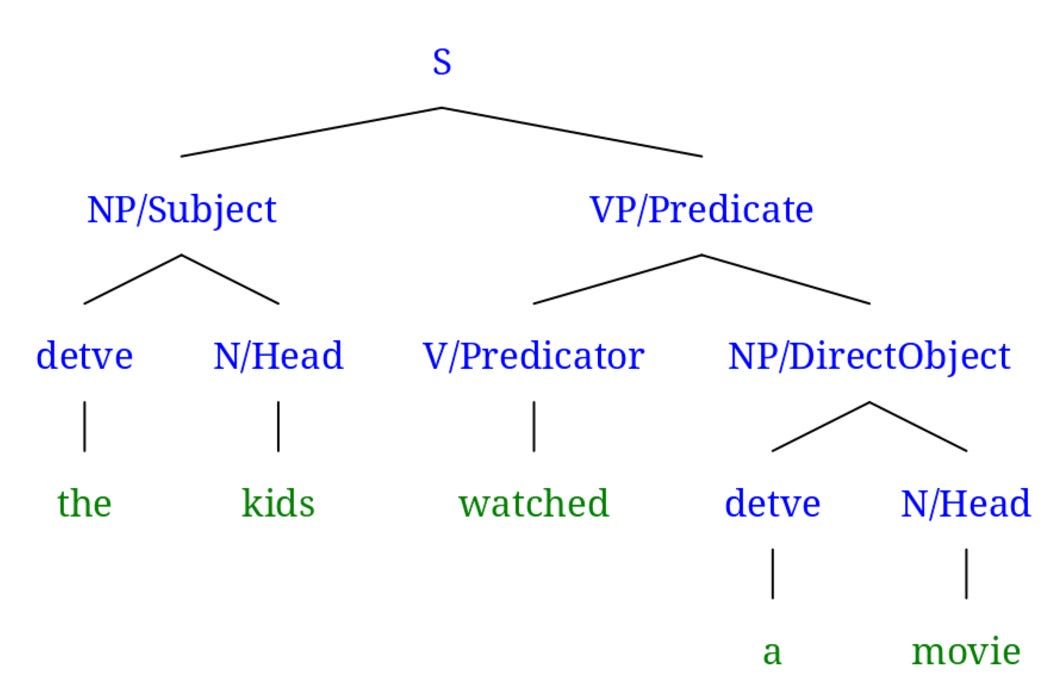 S

NP/Subject

VP/Predicate

detve

N/Head

V/Predicator

NP/DirectObject

the

kids

watched

detve

N/Head

a

movie